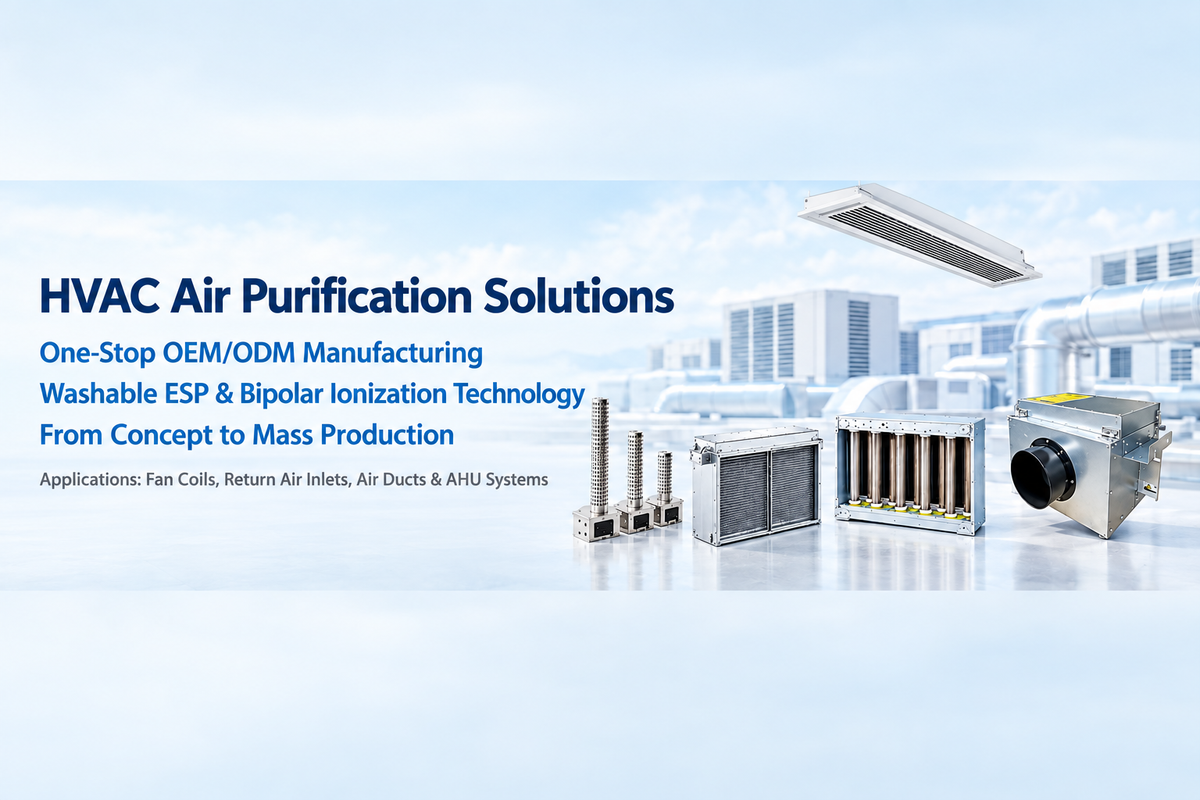 HVAC Air Purification Solutions

One-Stop OEM/ODM Manufacturing
Washable ESP & Bipolar Ionization Technology
From Concept to Mass Production

Applications: Fan Coils, Return Air Inlets, Air Ducts & AHU Systems